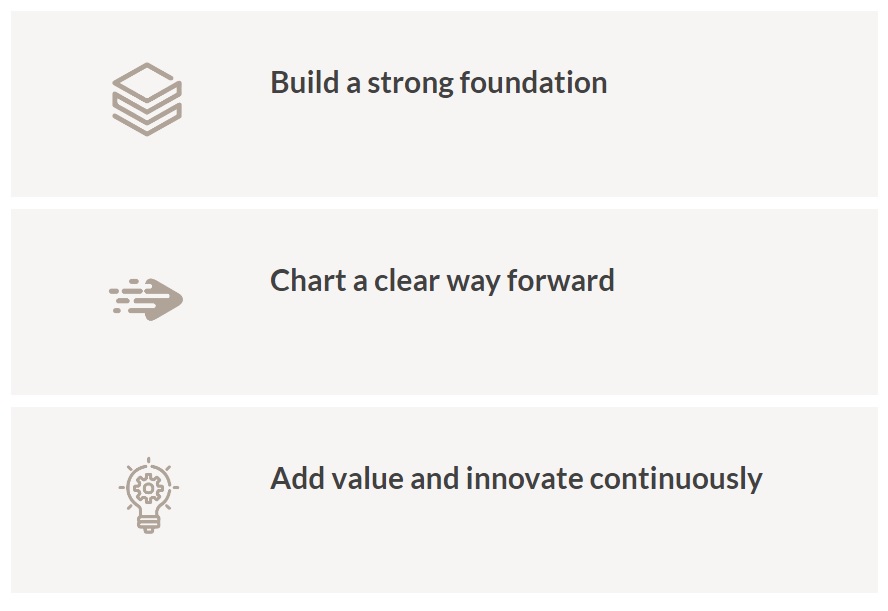 Build a strong foundation

Chart a clear way forward

Add value and innovate continuously